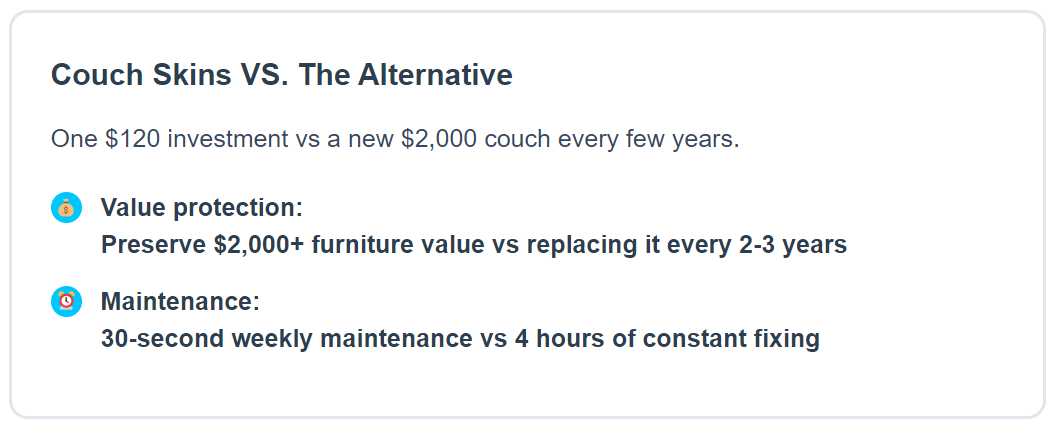 Couch Skins VS. The Alternative

One \$120 investment vs a new \$2,000 couch every few years.

Value protection:
Preserve \$2,000+ furniture value vs replacing it every 2-3 years

Maintenance:
30-second weekly maintenance vs 4 hours of constant fixing